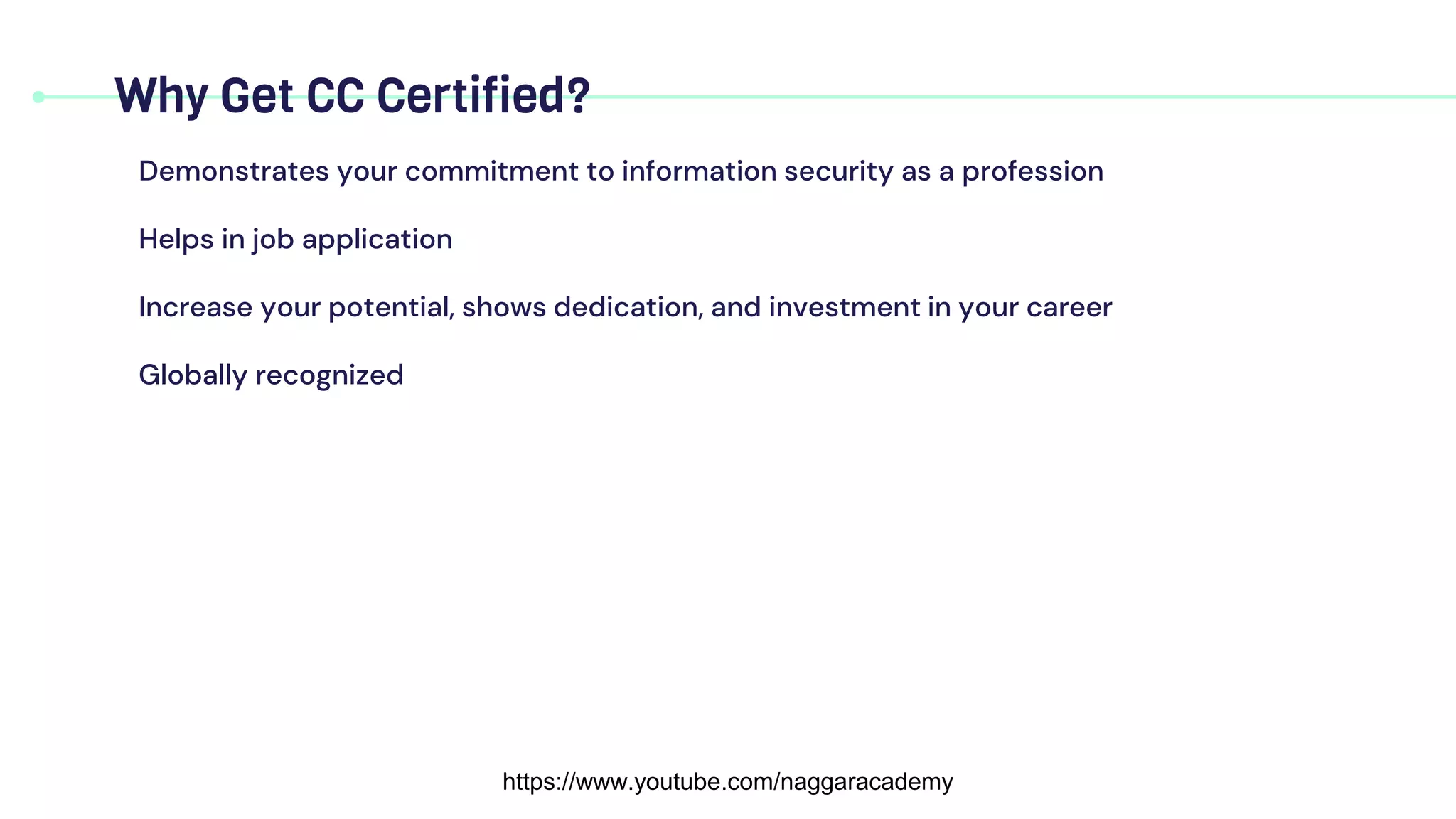 Why Get CC Certified?

Demonstrates your commitment to information security as a profession

Helps in job application

Increase your potential, shows dedication, and investment in your career

Globally recognized

https://www.youtube.com/naggaracademy